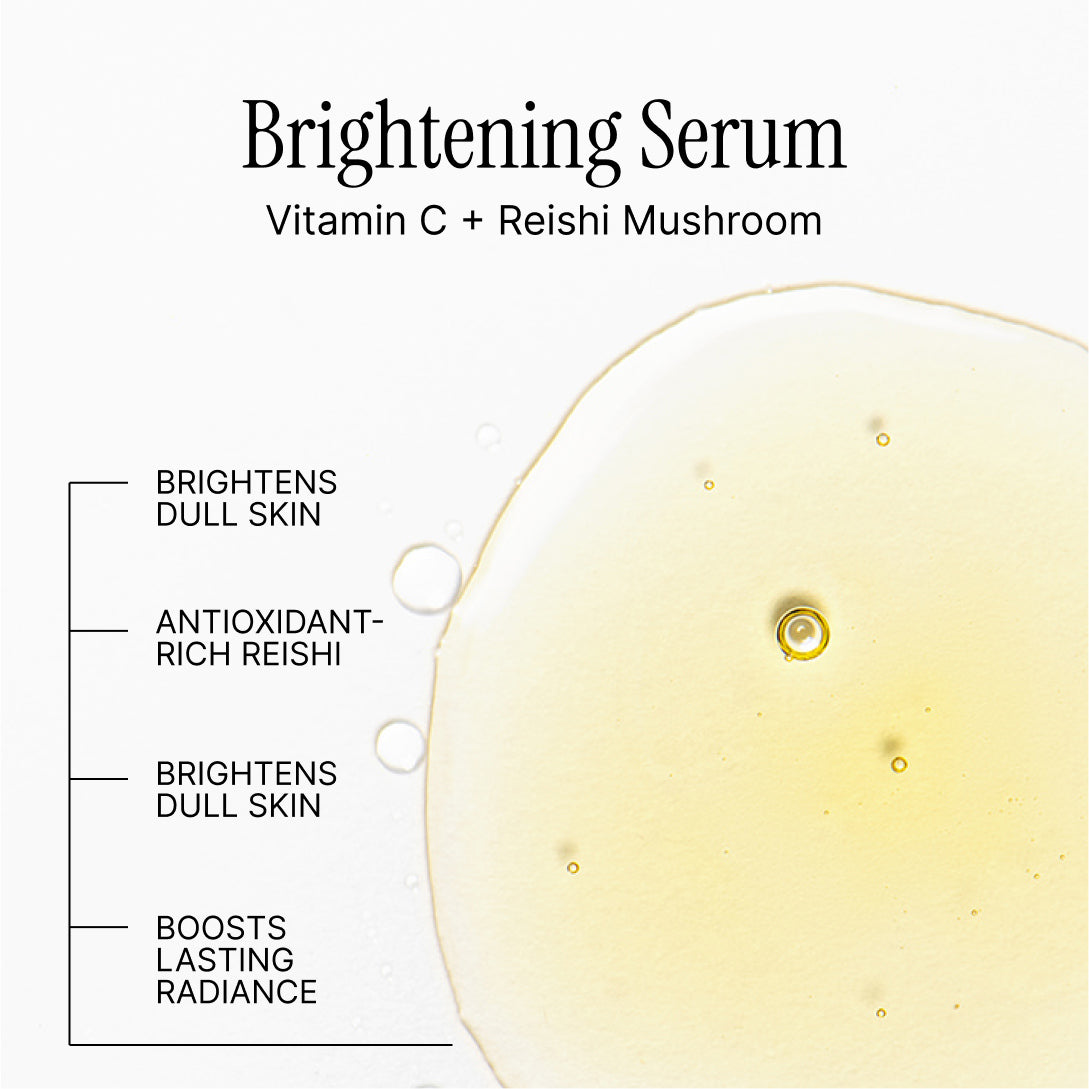 Brightening Serum
Vitamin C + Reishi Mushroom

BRIGHTENS DULL SKIN

ANTIOXIDANT-RICH REISHI

BRIGHTENS DULL SKIN

BOOSTS LASTING RADIANCE